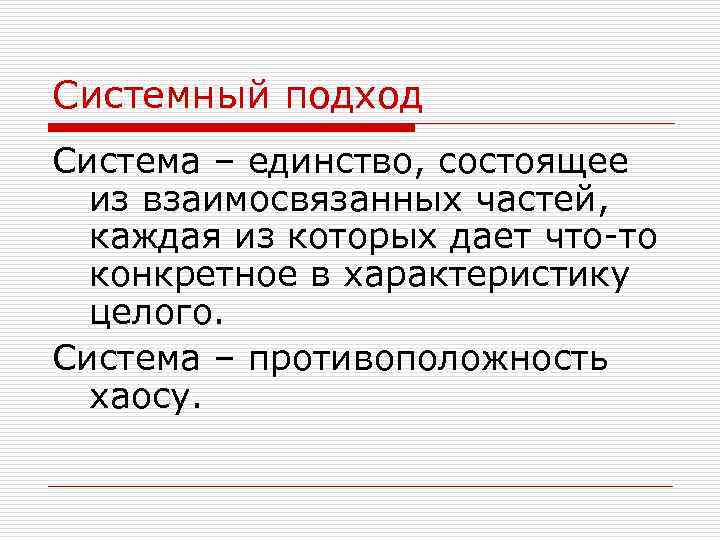 Системный подход

Система – единство, состоящее из взаимосвязанных частей, каждая из которых дает что-то конкретное в характеристику целого.

Система – противоположность хаосу.